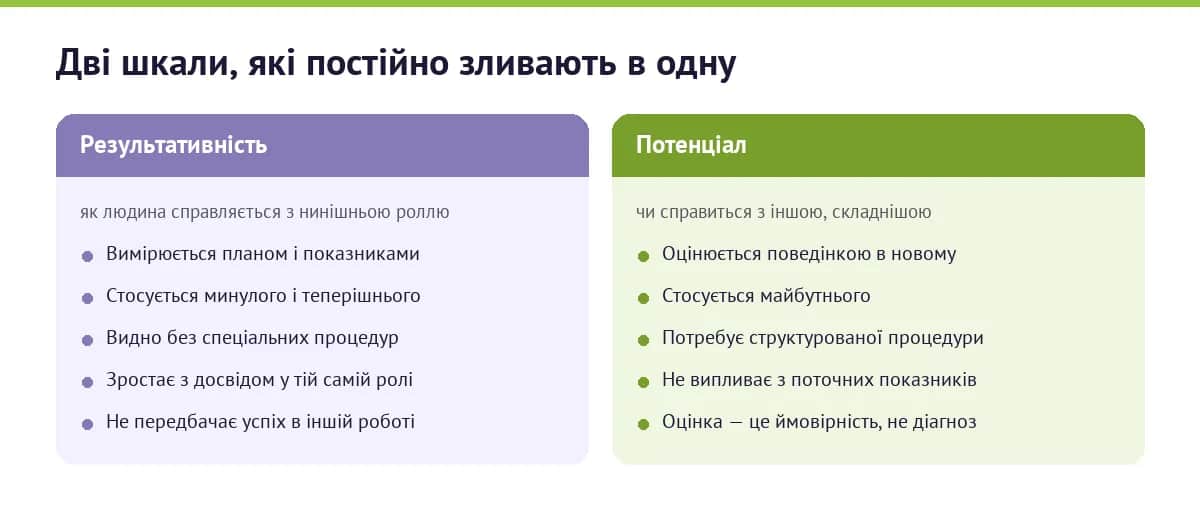 Дві шкали, які постійно зливають в одну

Результативність

як людина справляється з нинішньою роллю

- Вимірюється планом і показниками
- Стосується минулого і теперішнього
- Видно без спеціальних процедур
- Зростає з досвідом у тій самій ролі
- Не передбачає успіх в іншій роботі

Потенціал

чи справиться з іншою, складнішою

- Оцінюється поведінкою в новому
- Стосується майбутнього
- Потребує структурованої процедури
- Не випливає з поточних показників
- Оцінка — це ймовірність, не діагноз